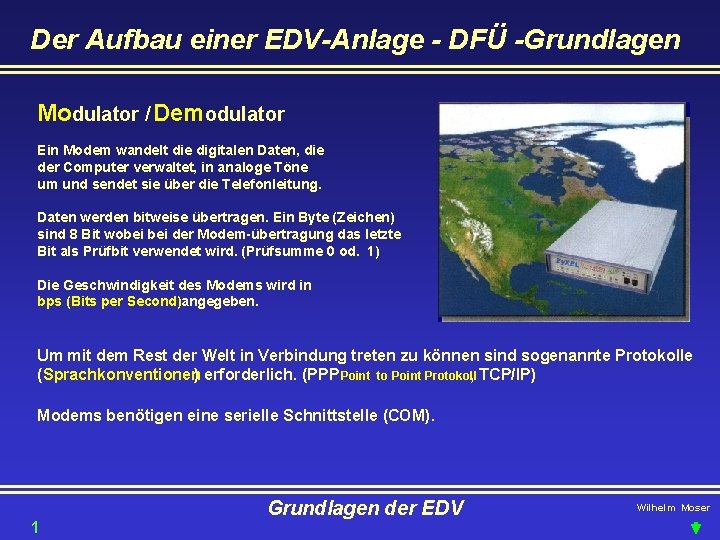 Der Aufbau einer EDV-Anlage - DFÜ -Grundlagen

Modulator / Demodulator

Ein Modem wandelt die digitalen Daten, die der Computer verwaltet, in analoge Töne um und sendet sie über die Telefonleitung.

Daten werden bitweise übertragen. Ein Byte (Zeichen) sind 8 Bit wobei bei der Modem-übertragung das letzte Bit als Prüfbit verwendet wird. (Prüfsumme 0 od. 1)

Die Geschwindigkeit des Modems wird in bps (Bits per Second)angegeben.

ZyXEL

Um mit dem Rest der Welt in Verbindung treten zu können sind sogenannte Protokolle (Sprachkonventionen) erforderlich. (PPP Point to Point Protokoll, TCP/IP)

Modems benötigen eine serielle Schnittstelle (COM).

Grundlagen der EDV

Wilhelm Moser

1